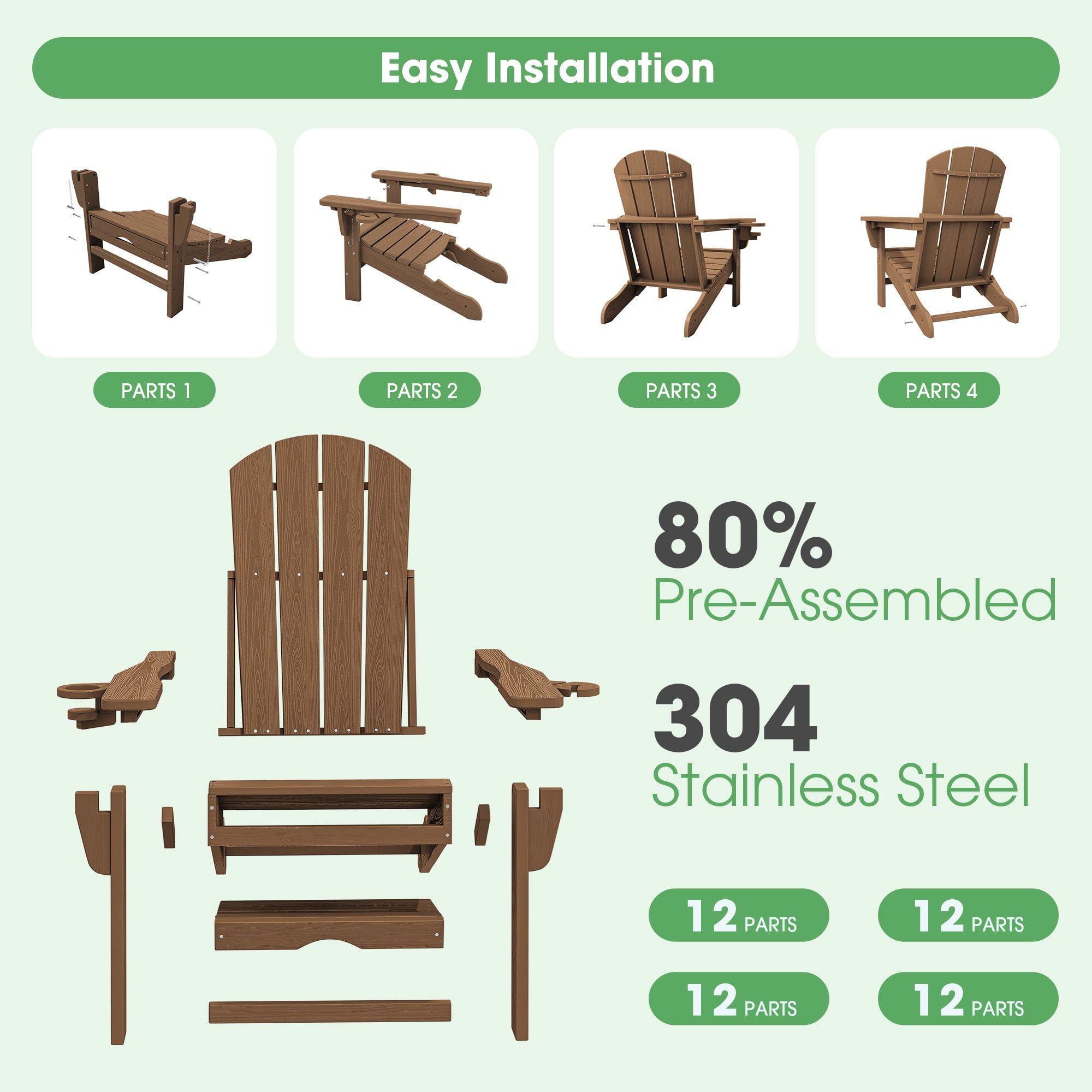 Easy Installation

PARTS 1

PARTS 2

PARTS 3

PARTS 4

80%
Pre-Assembled

304
Stainless Steel

12 PARTS

12 PARTS

12 PARTS

12 PARTS